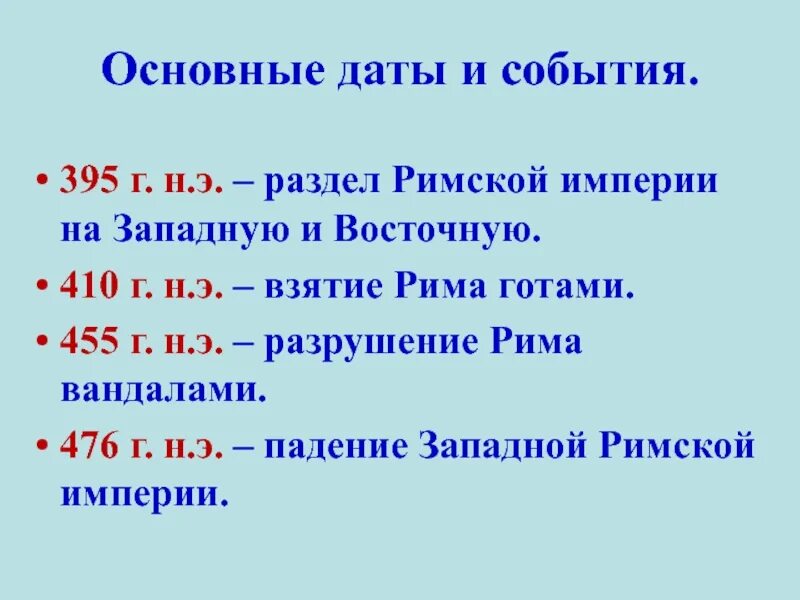 Основные даты и события.

• 395 г. н.э. – раздел Римской империи на Западную и Восточную.
• 410 г. н.э. – взятие Рима готами.
• 455 г. н.э. – разрушение Рима вандалами.
• 476 г. н.э. – падение Западной Римской империи.